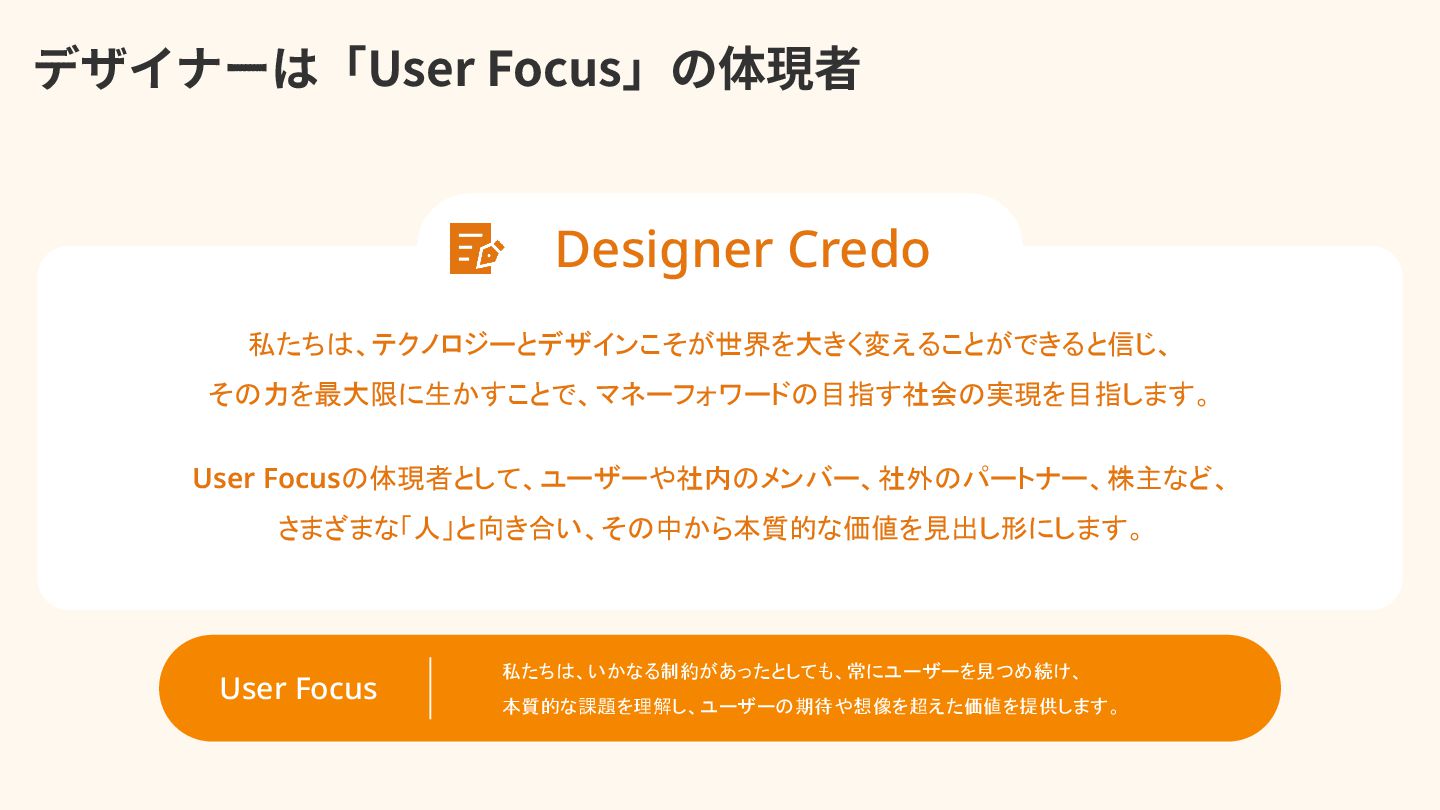 デザイナーは「User Focus」の体現者

Designer Credo

私たちは、テクノロジーとデザインこそが世界を大きく変えることができると信じ、その力を最大限に生かすことで、マネーフォワードの目指す社会の実現を目指します。

User Focusの体現者として、ユーザーや社内のメンバー、社外のパートナー、株主など、さまざまな「人」と向き合い、その中から本質的な価値を見出し形にします。

User Focus

私たちは、いかなる制約があったとしても、常にユーザーを見つめ続け、本質的な課題を理解し、ユーザーの期待や想像を超えた価値を提供します。